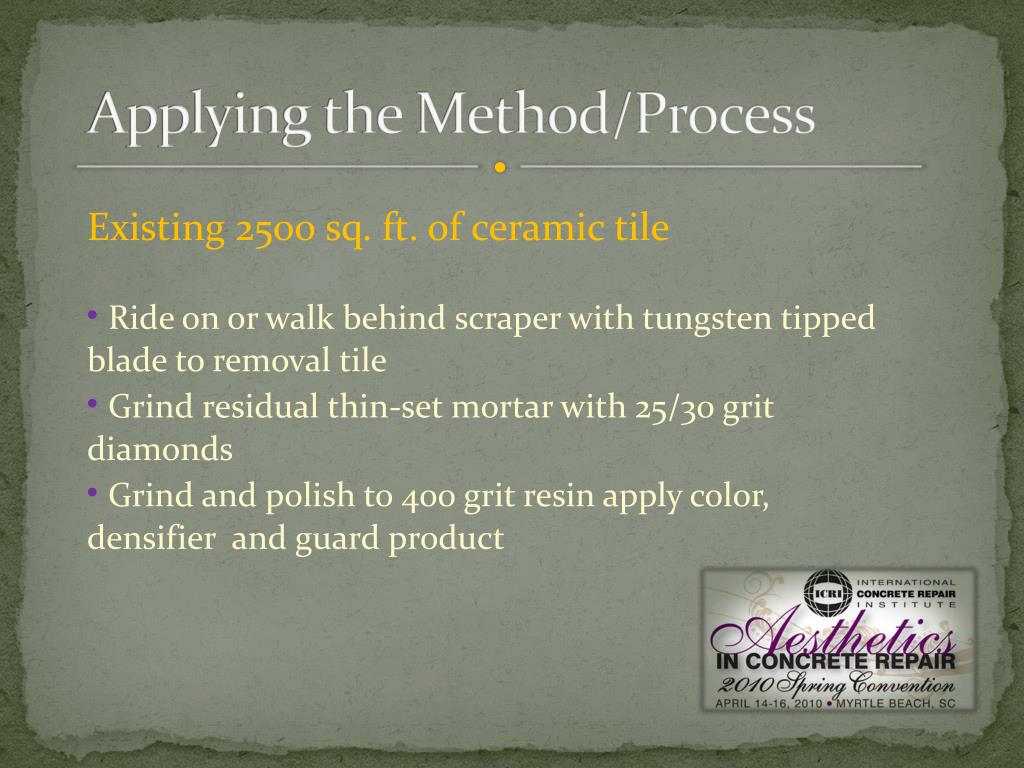 Applying the Method/Process

Existing 2500 sq. ft. of ceramic tile

• Ride on or walk behind scraper with tungsten tipped blade to removal tile
• Grind residual thin-set mortar with 25/30 grit diamonds
• Grind and polish to 400 grit resin apply color, densifier and guard product

ICRI INTERNATIONAL CONCRETE REPAIR INSTITUTE
Aesthetics
IN CONCRETE REPAIR
2010 Spring Convention
APRIL 14-16, 2010 • MYRTLE BEACH, SC